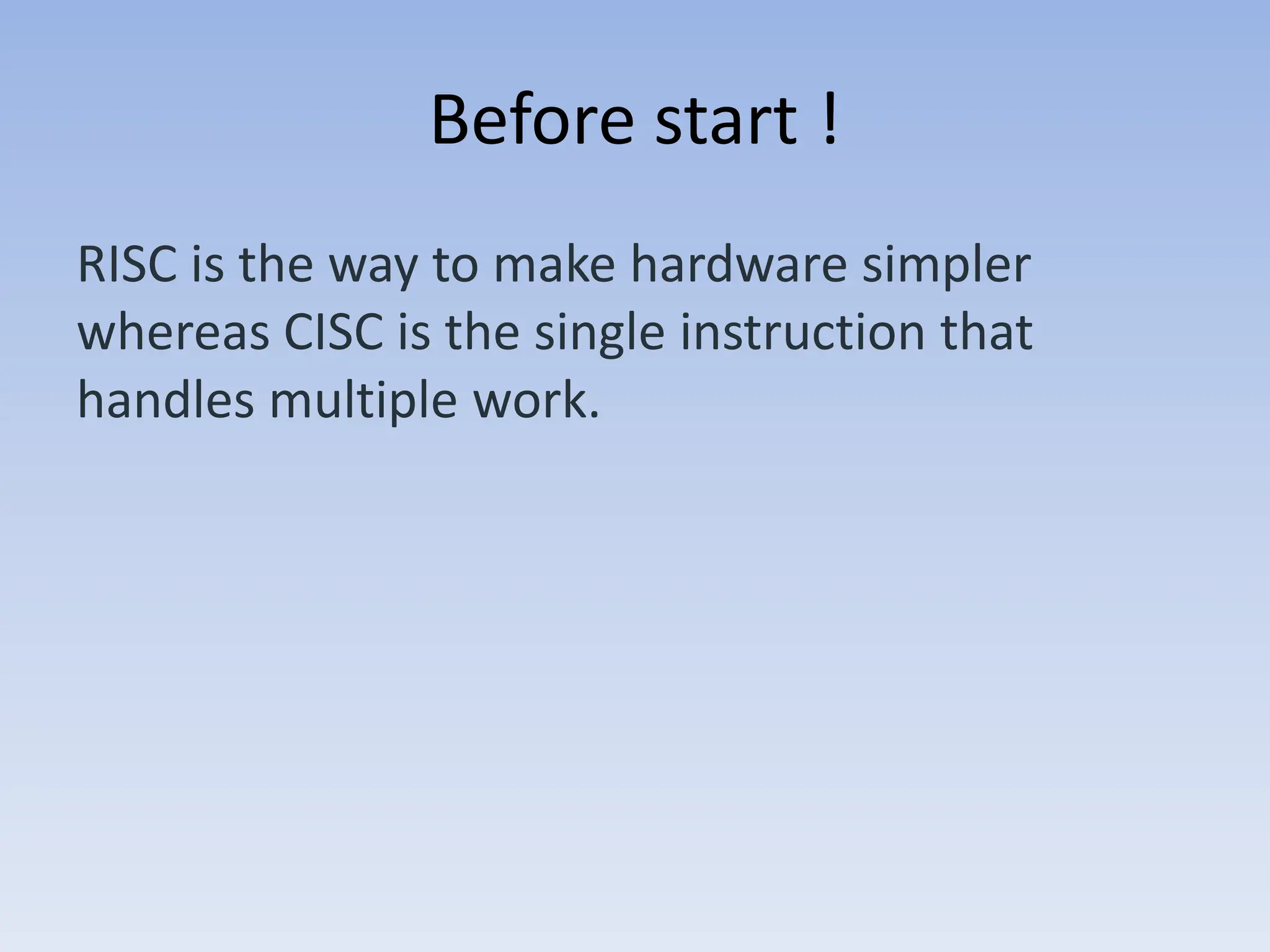 Before start !

RISC is the way to make hardware simpler whereas CISC is the single instruction that handles multiple work.